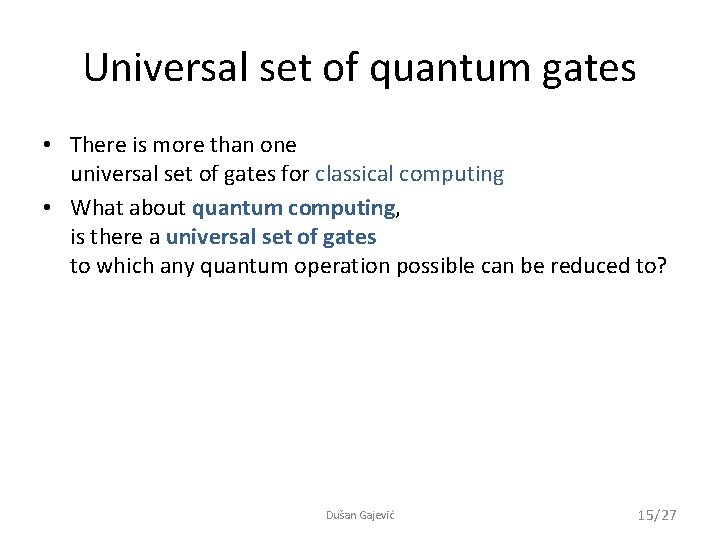 Universal set of quantum gates

• There is more than one universal set of gates for classical computing

• What about quantum computing, is there a universal set of gates to which any quantum operation possible can be reduced to?

Dušan Gajević

15/27